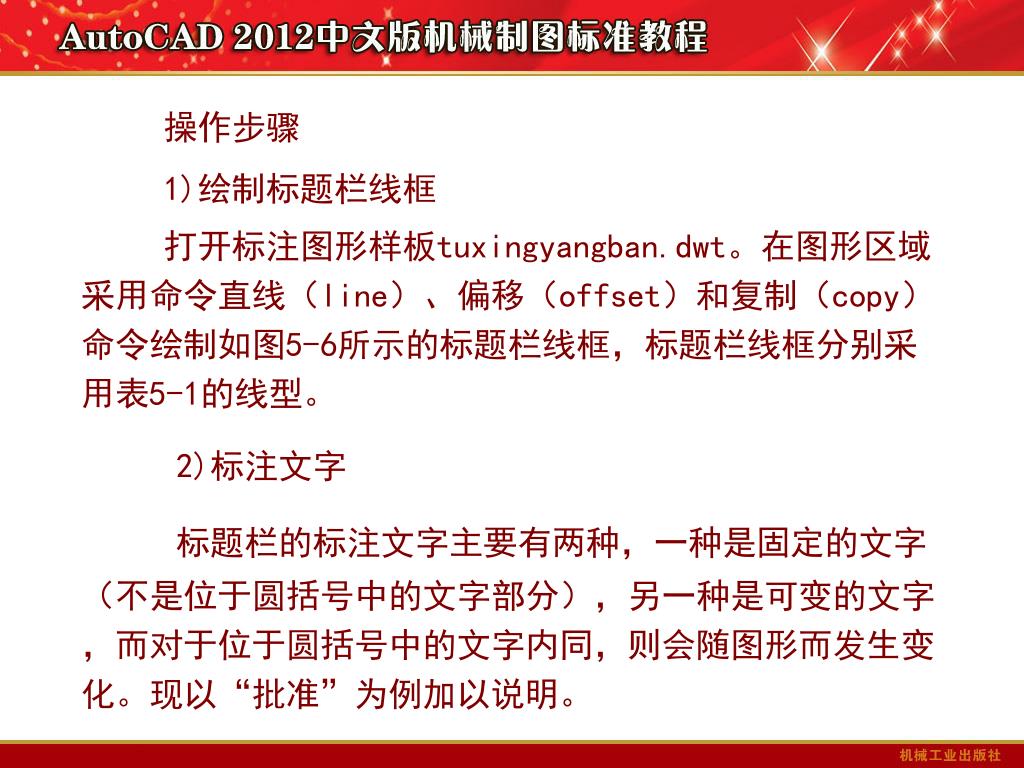 AutoCAD 2012中文版机械制图标准教程

操作步骤

1)绘制标题栏线框

打开标注图形样板tuxingyangban.dwt。在图形区域采用命令直线（line）、偏移（offset）和复制（copy）命令绘制如图5-6所示的标题栏线框，标题栏线框分别采用表5-1的线型。

2)标注文字

标题栏的标注文字主要有两种，一种是固定的文字（不是位于圆括号中的文字部分），另一种是可变的文字，而对于位于圆括号中的文字内同，则会随图形而发生变化。现以“批准”为例加以说明。

机械工业出版社